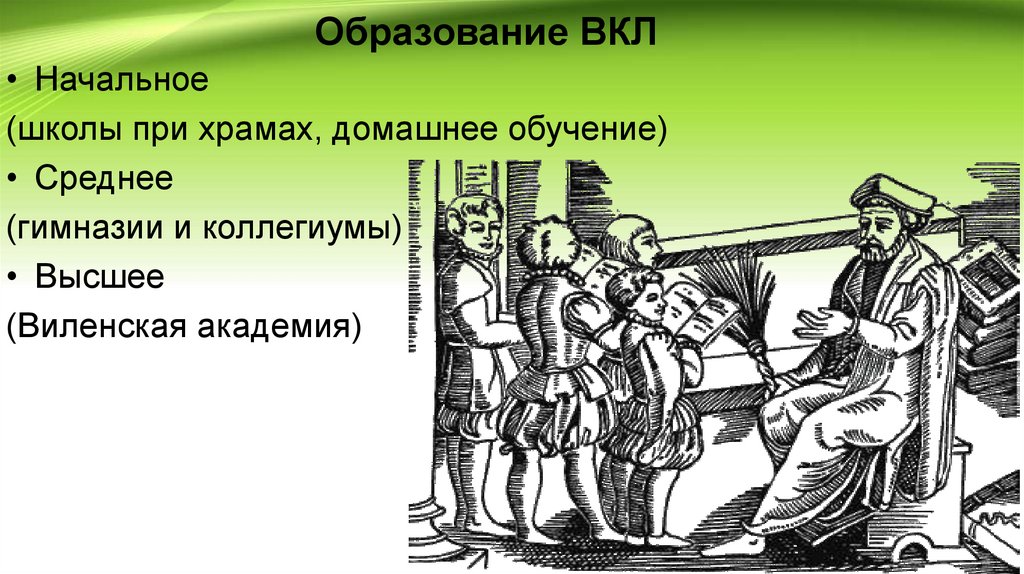 Образование ВКЛ

• Начальное

(школы при храмах, домашнее обучение)

• Среднее

(гимназии и коллегиумы)

• Высшее

(Виленская академия)